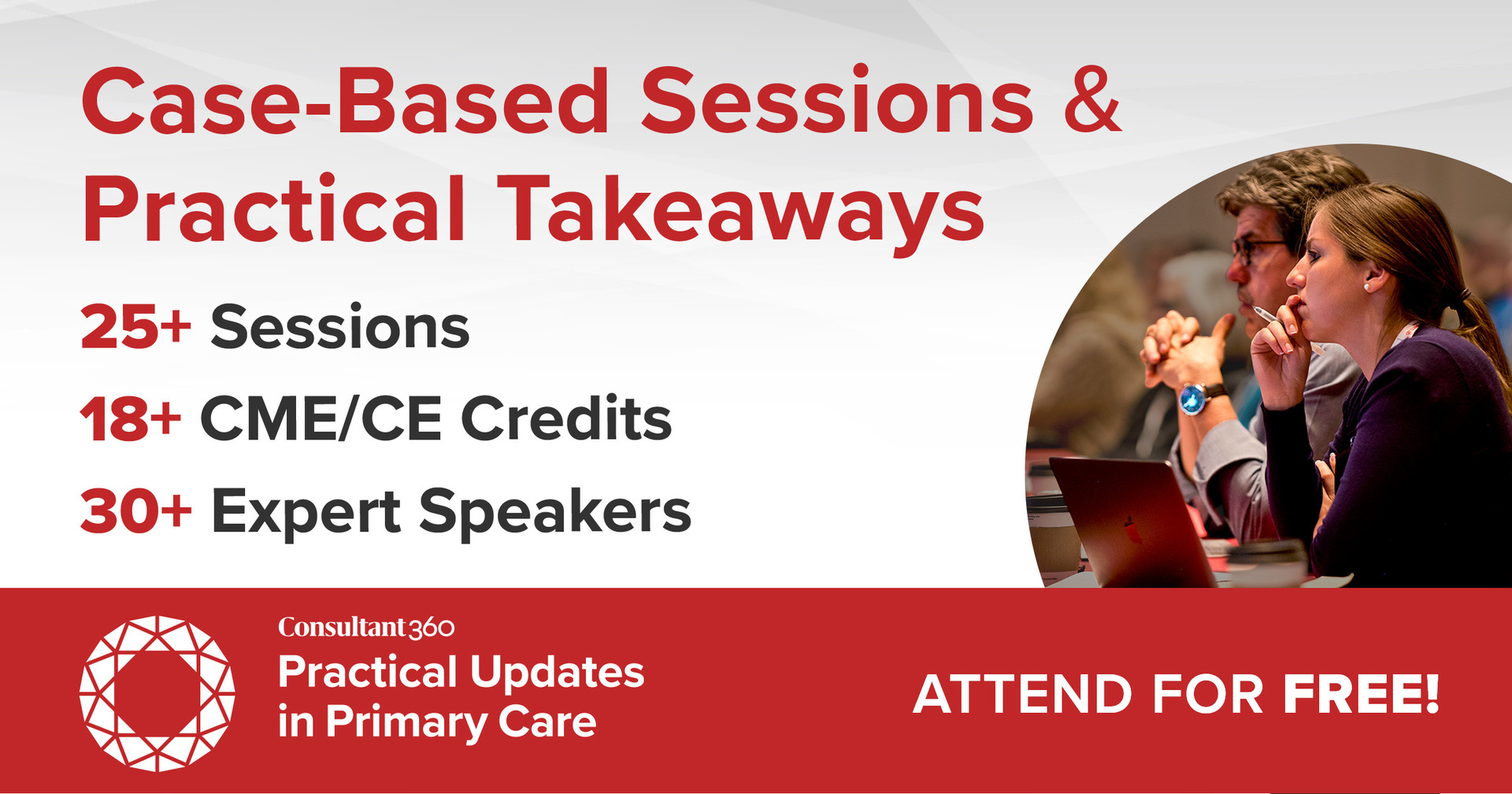 Case-Based Sessions & Practical Takeaways

25+ Sessions

18+ CME/CE Credits

30+ Expert Speakers

Consultant360

Practical Updates in Primary Care

ATTEND FOR FREE!